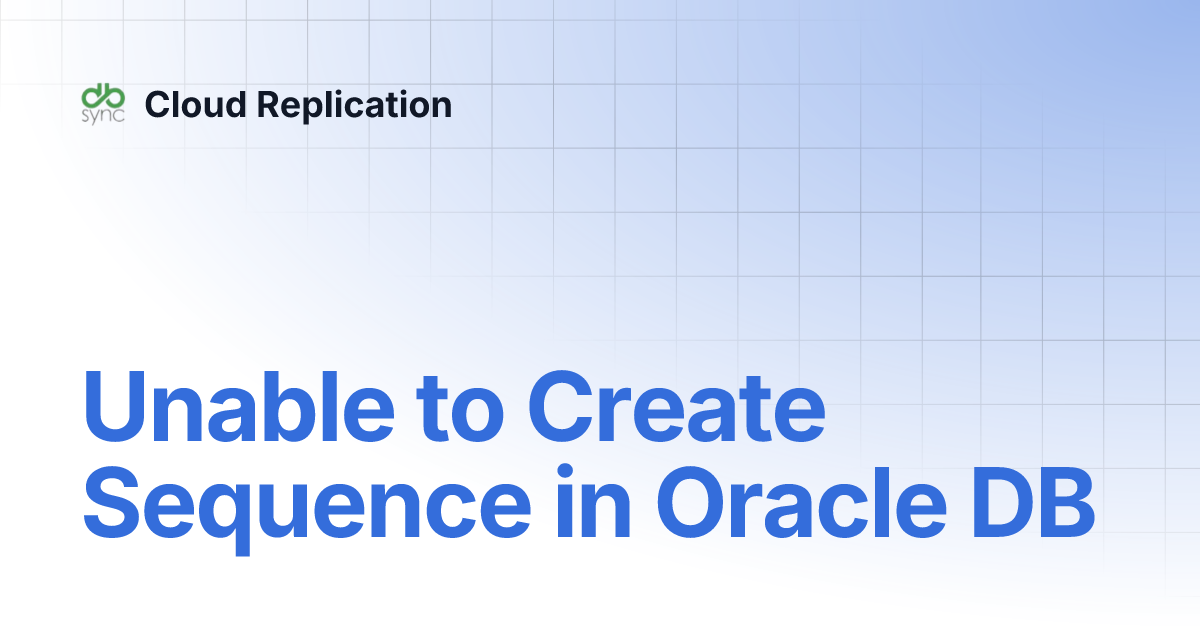 db
sync
Cloud Replication

Unable to Create Sequence in Oracle DB